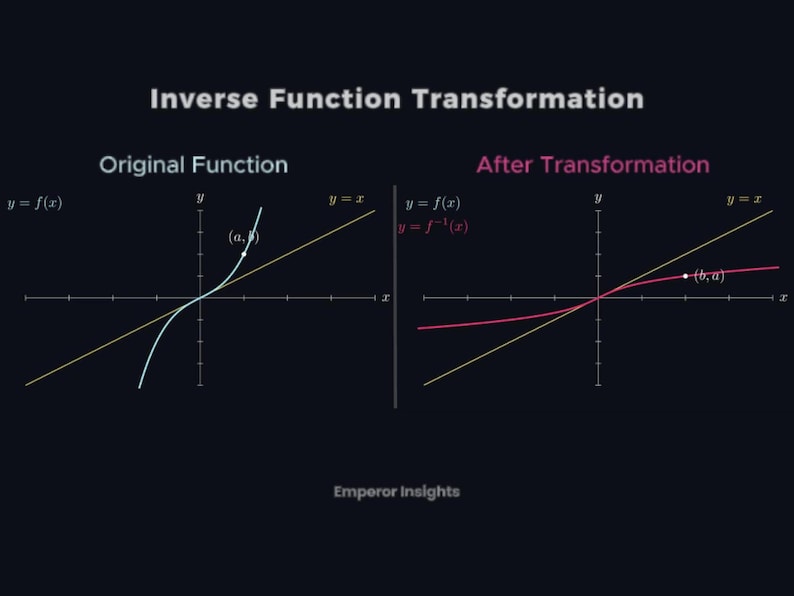 Inverse Function Transformation

Original Function

$y = f(x)$

$y$

$y = x$

$(a, b)$

$x$

After Transformation

$y = f(x)$

$y = f^{-1}(x)$

$y$

$y = x$

$(b, a)$

$x$

Emperor Insights